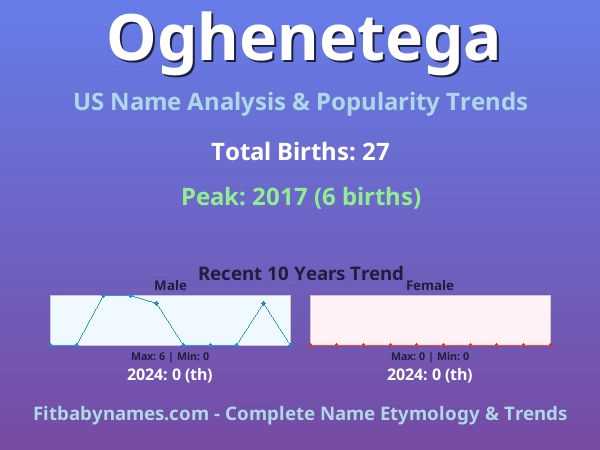 Oghenetega

US Name Analysis & Popularity Trends

Total Births: 27

Peak: 2017 (6 births)

Recent 10 Years Trend

Male

Max: 6 | Min: 0

2024: 0 (th)

Female

Max: 0 | Min: 0

2024: 0 (th)

Fitbabynames.com - Complete Name Etymology & Trends